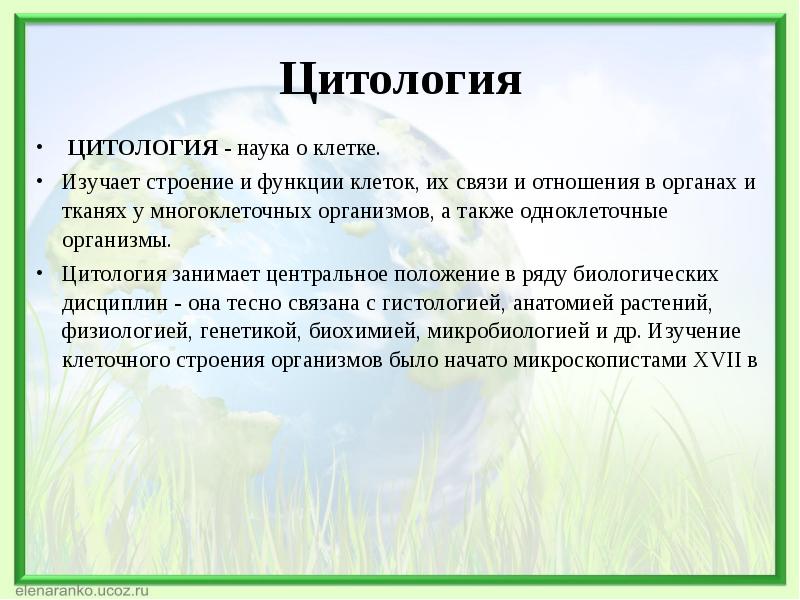 Цитология

• ЦИТОЛОГИЯ - наука о клетке.

• Изучает строение и функции клеток, их связи и отношения в органах и тканях у многоклеточных организмов, а также одноклеточные организмы.

• Цитология занимает центральное положение в ряду биологических дисциплин - она тесно связана с гистологией, анатомией растений, физиологией, генетикой, биохимией, микробиологией и др. Изучение клеточного строения организмов было начато микроскопистами XVII в

elenaranko.ucoz.ru